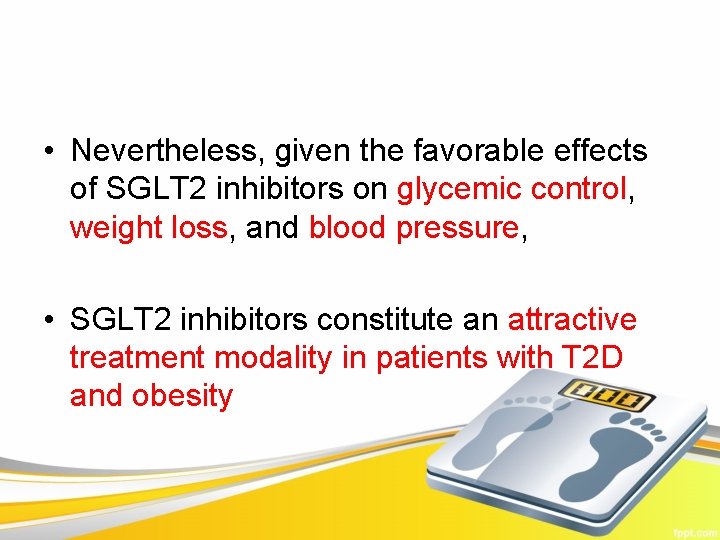 • Nevertheless, given the favorable effects of SGLT2 inhibitors on glycemic control, weight loss, and blood pressure,

• SGLT2 inhibitors constitute an attractive treatment modality in patients with T2D and obesity

000

fppt.com